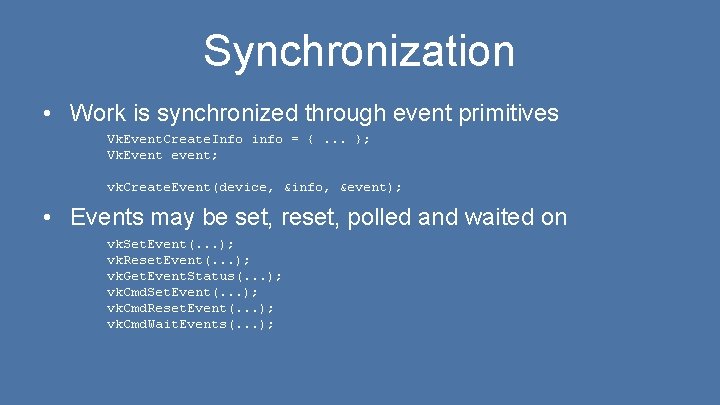 Synchronization

• Work is synchronized through event primitives

VkEventCreateInfo info = { ... };
VkEvent event;

vkCreateEvent(device, &info, &event);

• Events may be set, reset, polled and waited on

vkSetEvent(...);
vkResetEvent(...);
vkGetEventStatus(...);
vkCmdSetEvent(...);
vkCmdResetEvent(...);
vkCmdWaitEvents(...);